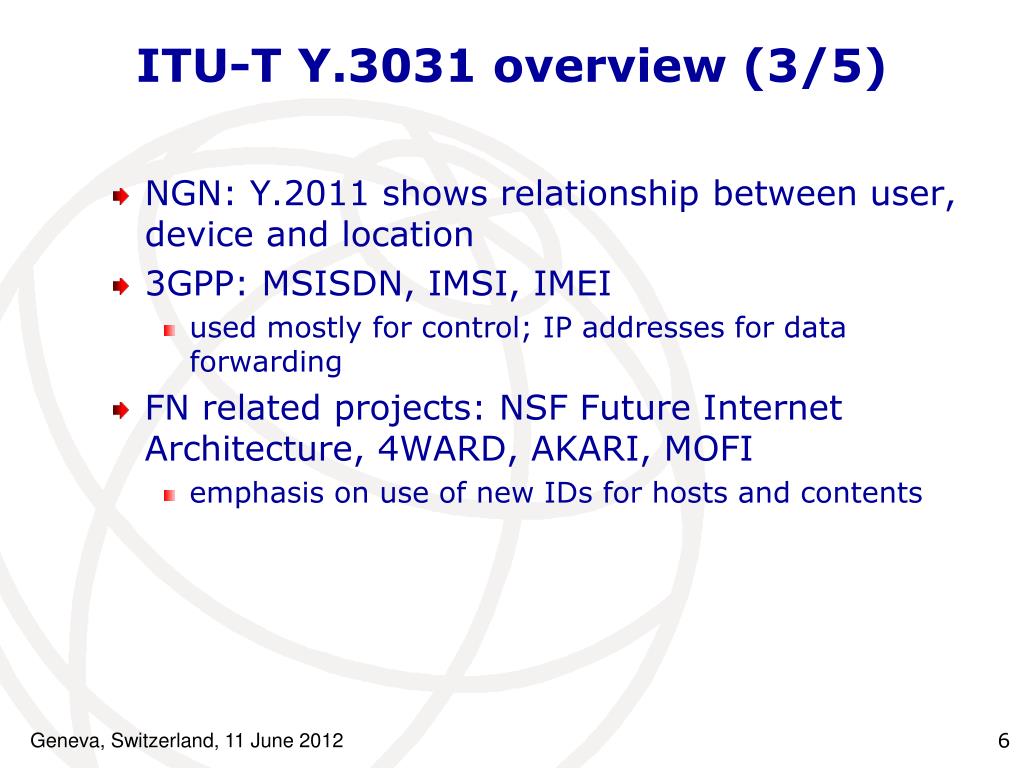 ITU-T Y.3031 overview (3/5)

NGN: Y.2011 shows relationship between user, device and location

3GPP: MSISDN, IMSI, IMEI

used mostly for control; IP addresses for data forwarding

FN related projects: NSF Future Internet Architecture, 4WARD, AKARI, MOFI

emphasis on use of new IDs for hosts and contents

Geneva, Switzerland, 11 June 2012

6